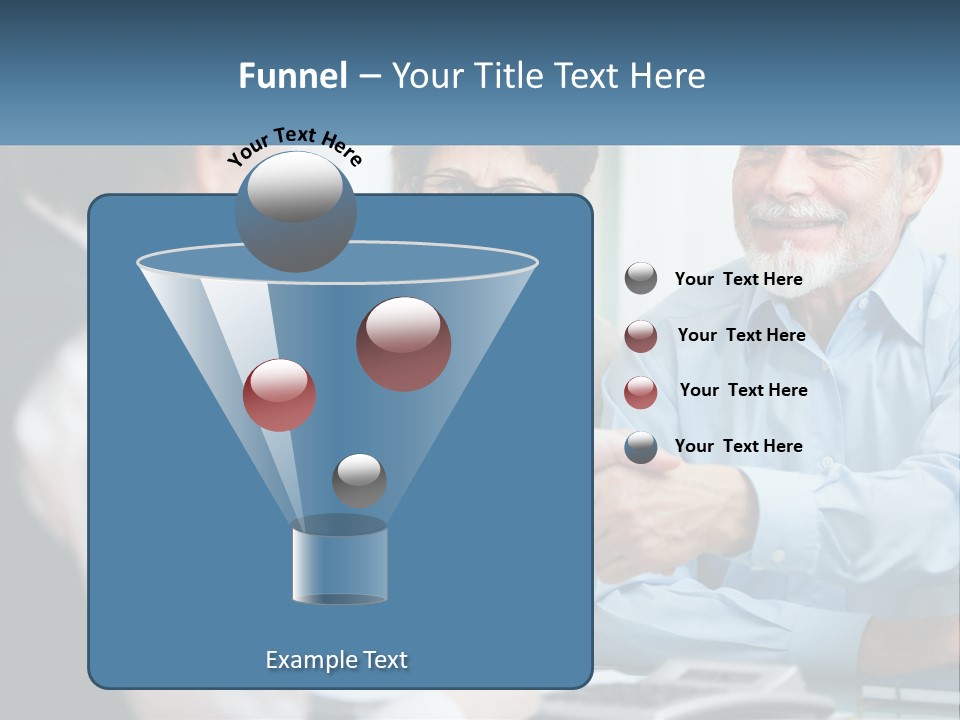 Funnel – Your Title Text Here

Your Text Here

Your Text Here

Your Text Here

Your Text Here

Your Text Here

Example Text